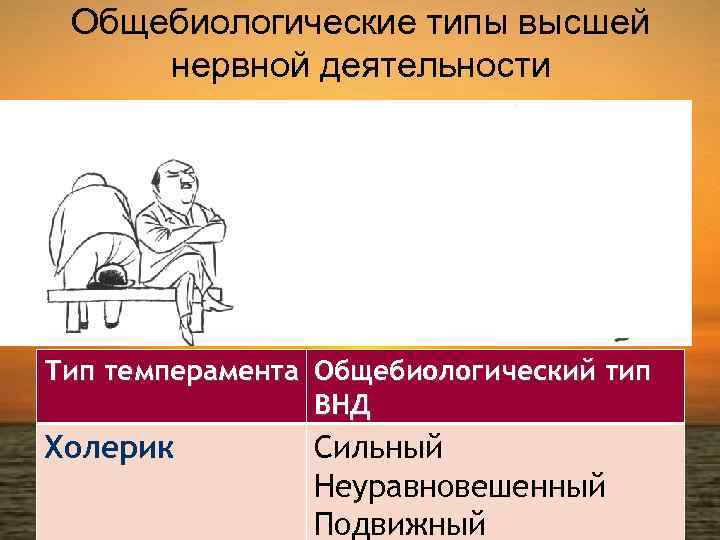 Общебиологические типы высшей нервной деятельности

| Тип темперамента | Общебиологический тип ВНД |
|---|---|
| Холерик | Сильный Неуравновешенный Подвижный |